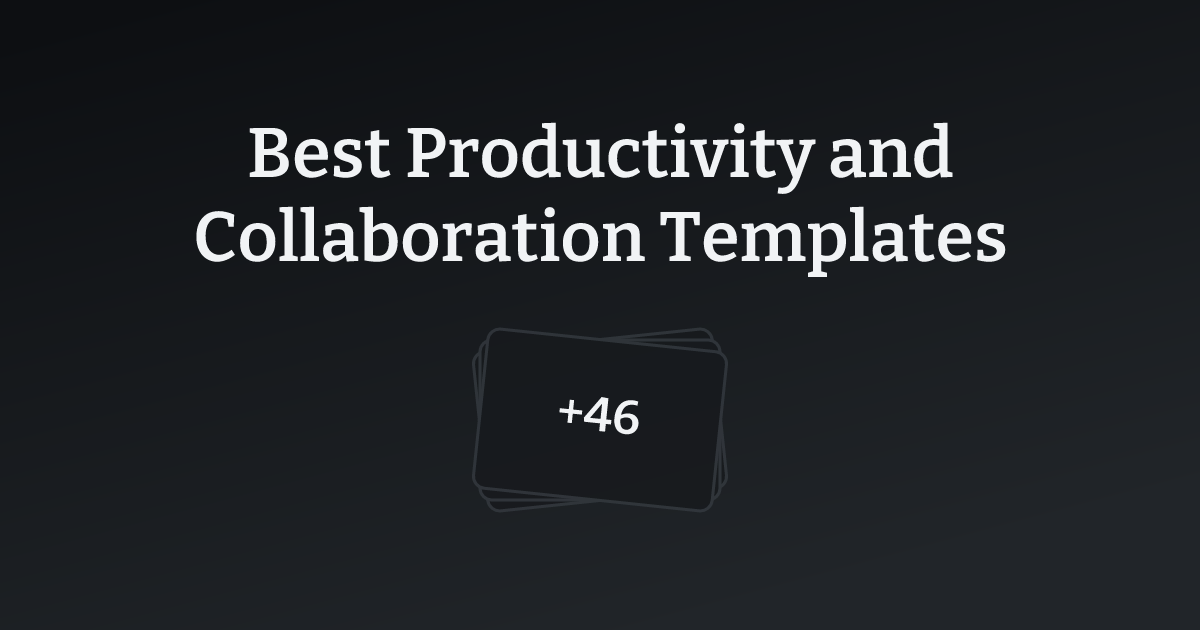 Best Productivity and Collaboration Templates

+46